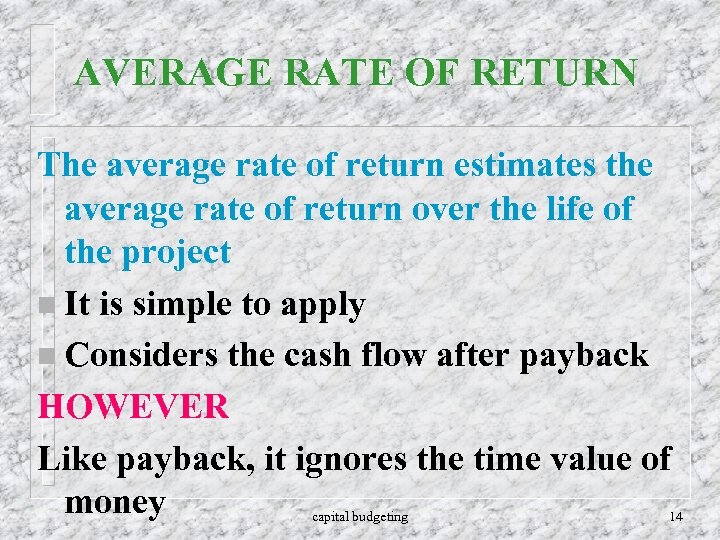 AVERAGE RATE OF RETURN

The average rate of return estimates the average rate of return over the life of the project

It is simple to apply

Considers the cash flow after payback

HOWEVER

Like payback, it ignores the time value of money

capital budgeting

14